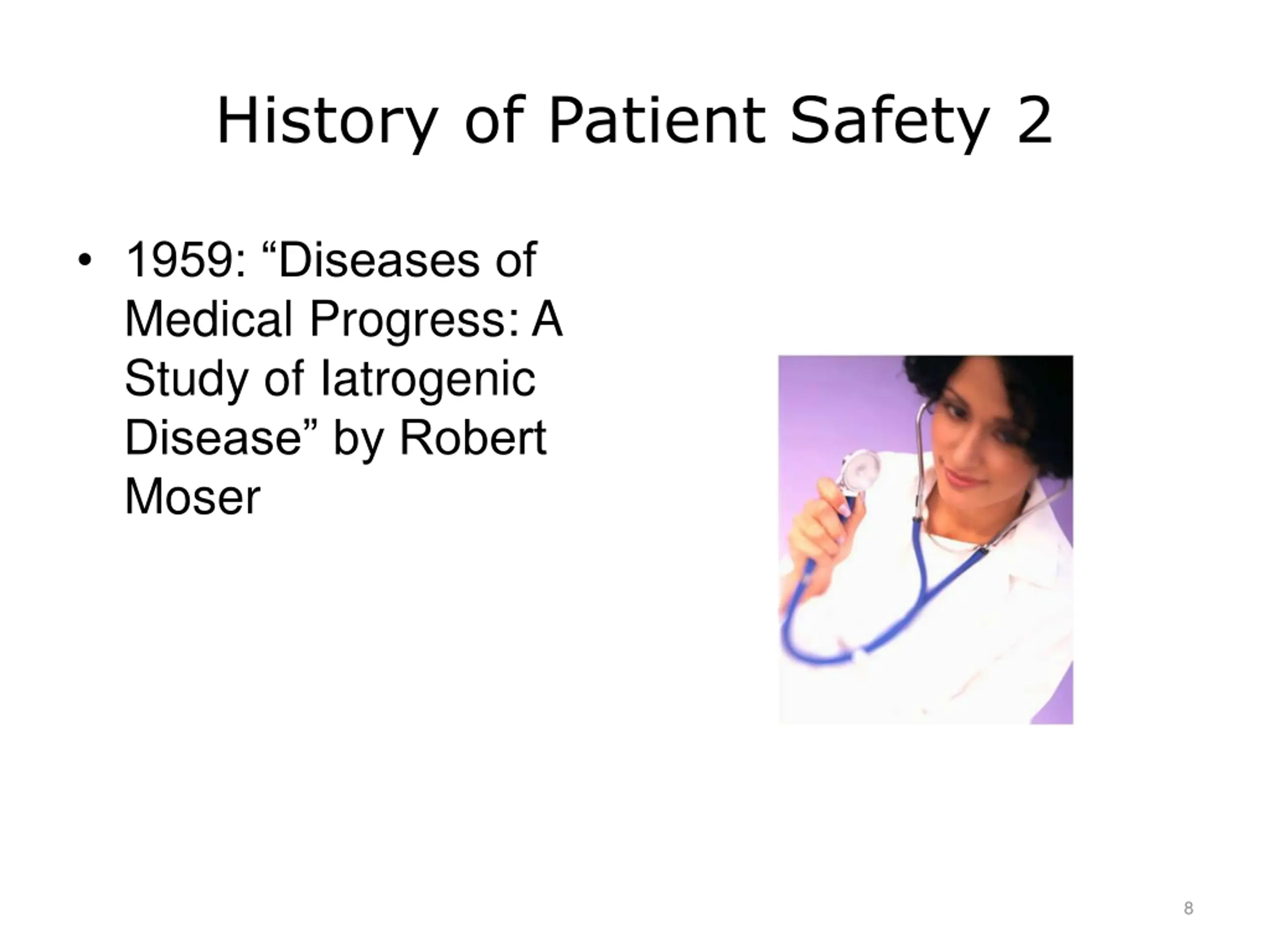 History of Patient Safety 2

• 1959: “Diseases of Medical Progress: A Study of Iatrogenic Disease” by Robert Moser

8